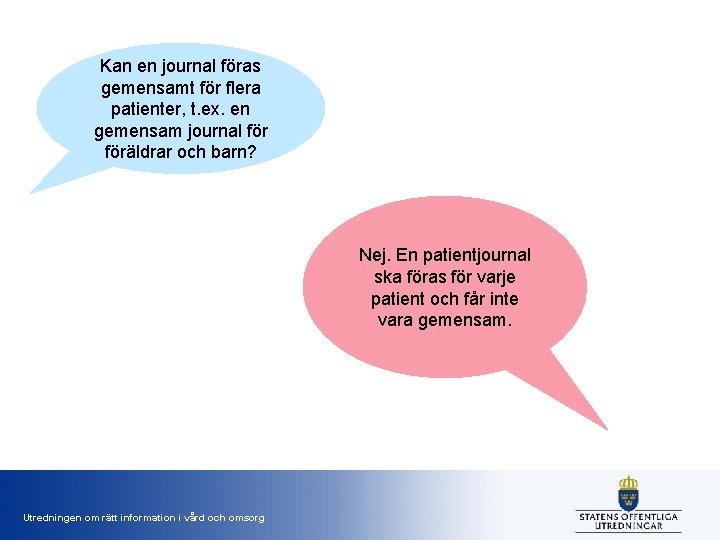 Kan en journal föras gemensamt för flera patienter, t.ex. en gemensam journal för föräldrar och barn?

Nej. En patientjournal ska föras för varje patient och får inte vara gemensam.

Utredningen om rätt information i vård och omsorg

STATENS OFFENTLIGA UTREDNINGAR